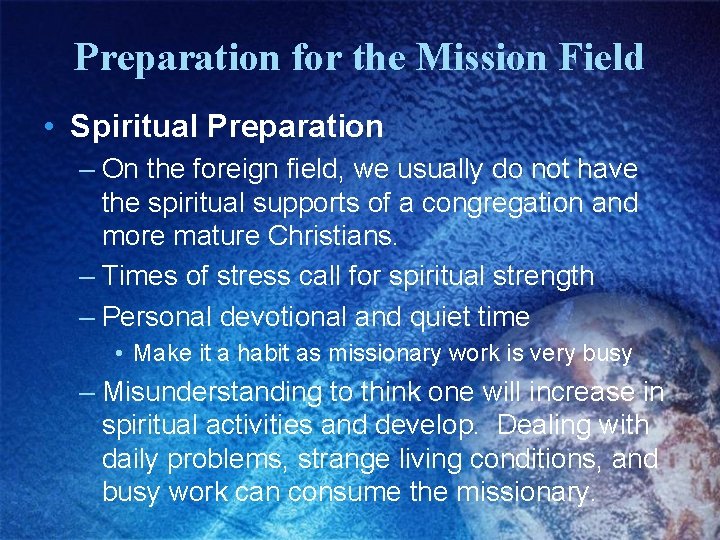 Preparation for the Mission Field

• Spiritual Preparation

– On the foreign field, we usually do not have the spiritual supports of a congregation and more mature Christians.

– Times of stress call for spiritual strength

– Personal devotional and quiet time

• Make it a habit as missionary work is very busy

– Misunderstanding to think one will increase in spiritual activities and develop. Dealing with daily problems, strange living conditions, and busy work can consume the missionary.